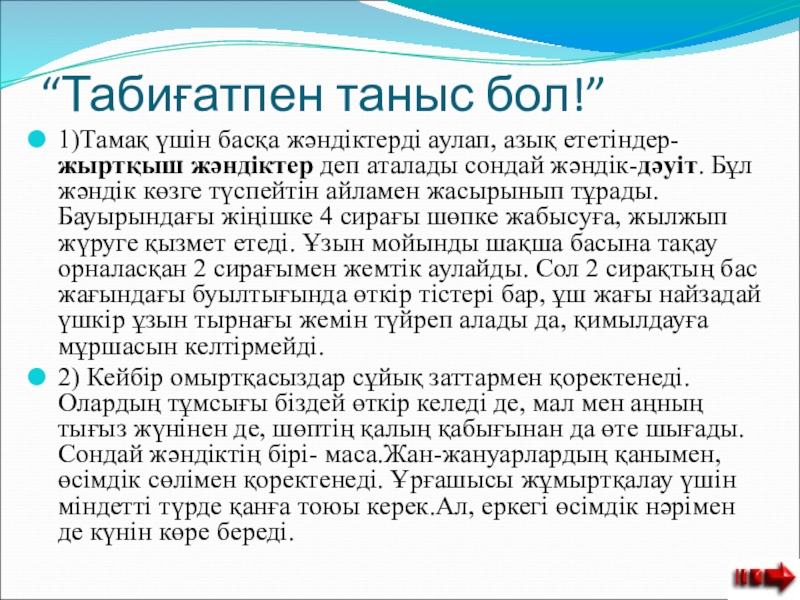 “Табиғатпен таныс бол!”

1)Тамақ үшін басқа жәндіктерді аулап, азық ететіндер-жыртқыш жәндіктер деп аталады сондай жәндік-дәуіт. Бұл жәндік көзге түспейтін айламен жасырынып тұрады. Бауырындағы жіңішке 4 сирағы шөпке жабысуға, жылжып жүруге қызмет етеді. Ұзын мойынды шақша басына тақау орналасқан 2 сирағымен жемтік аулайды. Сол 2 сирақтың бас жағындағы буылтығында өткір тістері бар, ұш жағы найзадай үшкір ұзын тырнағы жемін түйреп алады да, қимылдауға мұршасын келтірмейді.

2) Кейбір омыртқасыздар сұйық заттармен қоректенеді. Олардың тұмсығы біздей өткір келеді де, мал мен аңның тығыз жүнінен де, шөптің қалың қабығынан да өте шығады. Сондай жәндіктің бірі- маса.Жан-жануарлардың қанымен, өсімдік сөлімен қоректенеді. Ұрғашысы жұмыртқалау үшін міндетті түрде қанға тоюы керек.Ал, еркегі өсімдік нәрімен де күнін көре береді.